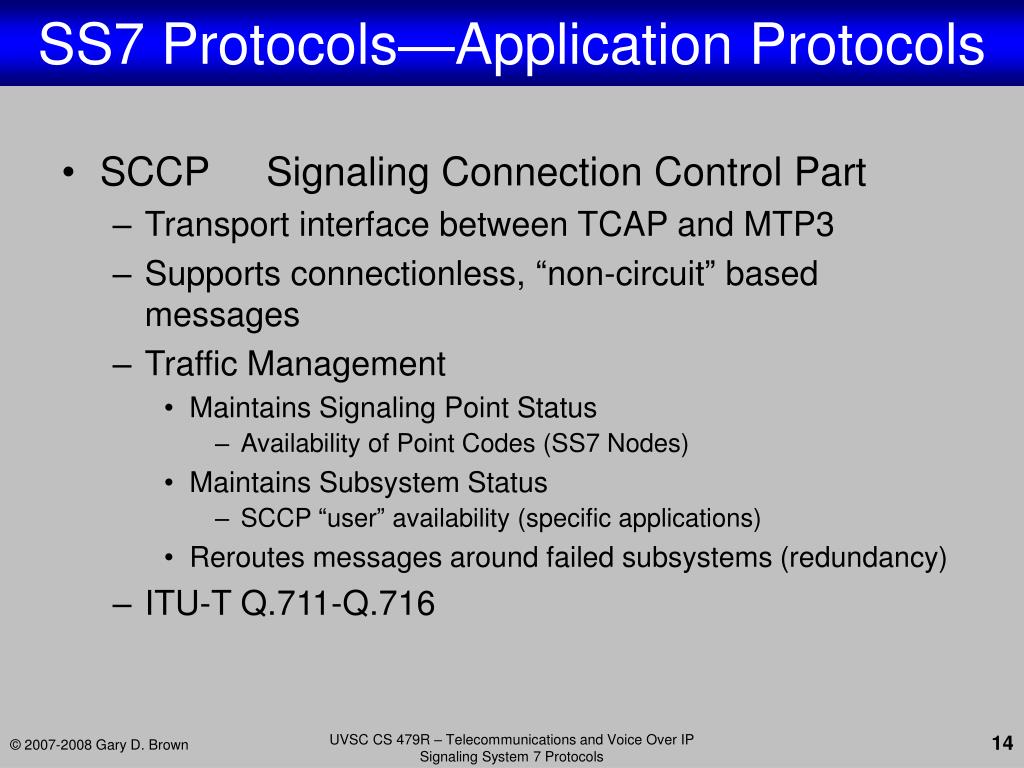 SS7 Protocols—Application Protocols

• SCCP Signaling Connection Control Part
– Transport interface between TCAP and MTP3
– Supports connectionless, “non-circuit” based messages
– Traffic Management
• Maintains Signaling Point Status
– Availability of Point Codes (SS7 Nodes)
• Maintains Subsystem Status
– SCCP “user” availability (specific applications)
• Reroutes messages around failed subsystems (redundancy)
– ITU-T Q.711-Q.716

© 2007-2008 Gary D. Brown

UVSC CS 479R – Telecommunications and Voice Over IP
Signaling System 7 Protocols

14